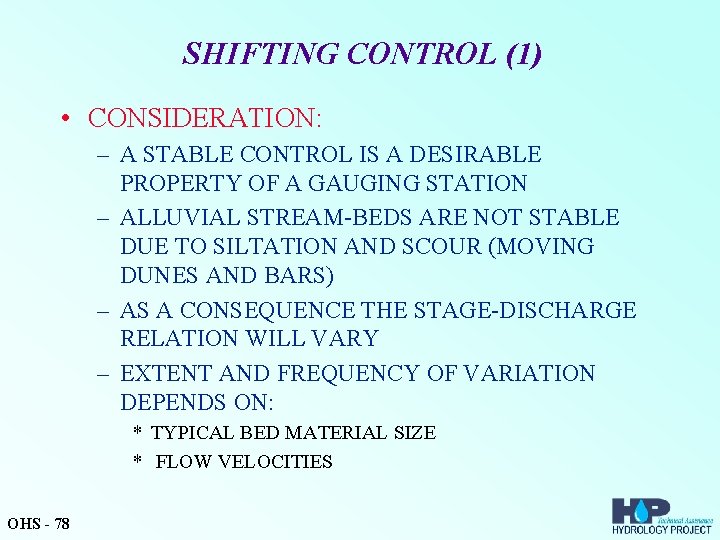 SHIFTING CONTROL (1)

• CONSIDERATION:
– A STABLE CONTROL IS A DESIRABLE PROPERTY OF A GAUGING STATION
– ALLUVIAL STREAM-BEDS ARE NOT STABLE DUE TO SILTATION AND SCOUR (MOVING DUNES AND BARS)
– AS A CONSEQUENCE THE STAGE-DISCHARGE RELATION WILL VARY
– EXTENT AND FREQUENCY OF VARIATION DEPENDS ON:
* TYPICAL BED MATERIAL SIZE
* FLOW VELOCITIES

OHS - 78

HP Technical Assistance HYDROLOGY PROJECT